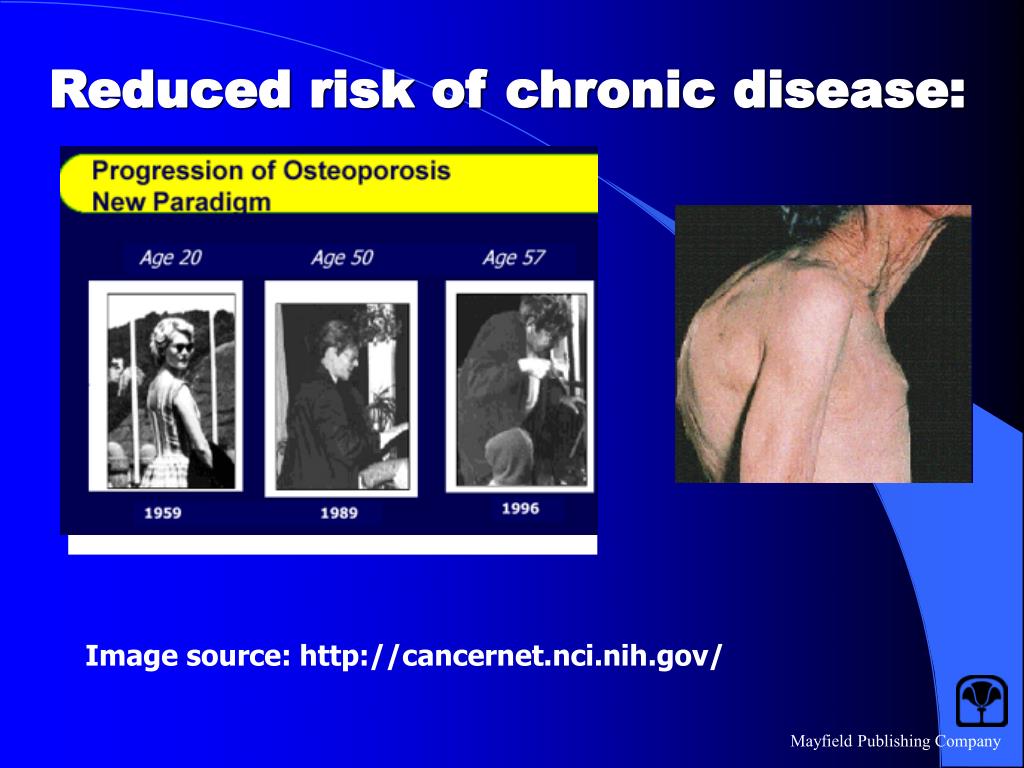 Reduced risk of chronic disease:

Progression of Osteoporosis
New Paradigm

Age 20

Age 50

Age 57

1959

1989

1996

Image source: http://cancernet.nci.nih.gov/

Mayfield Publishing Company